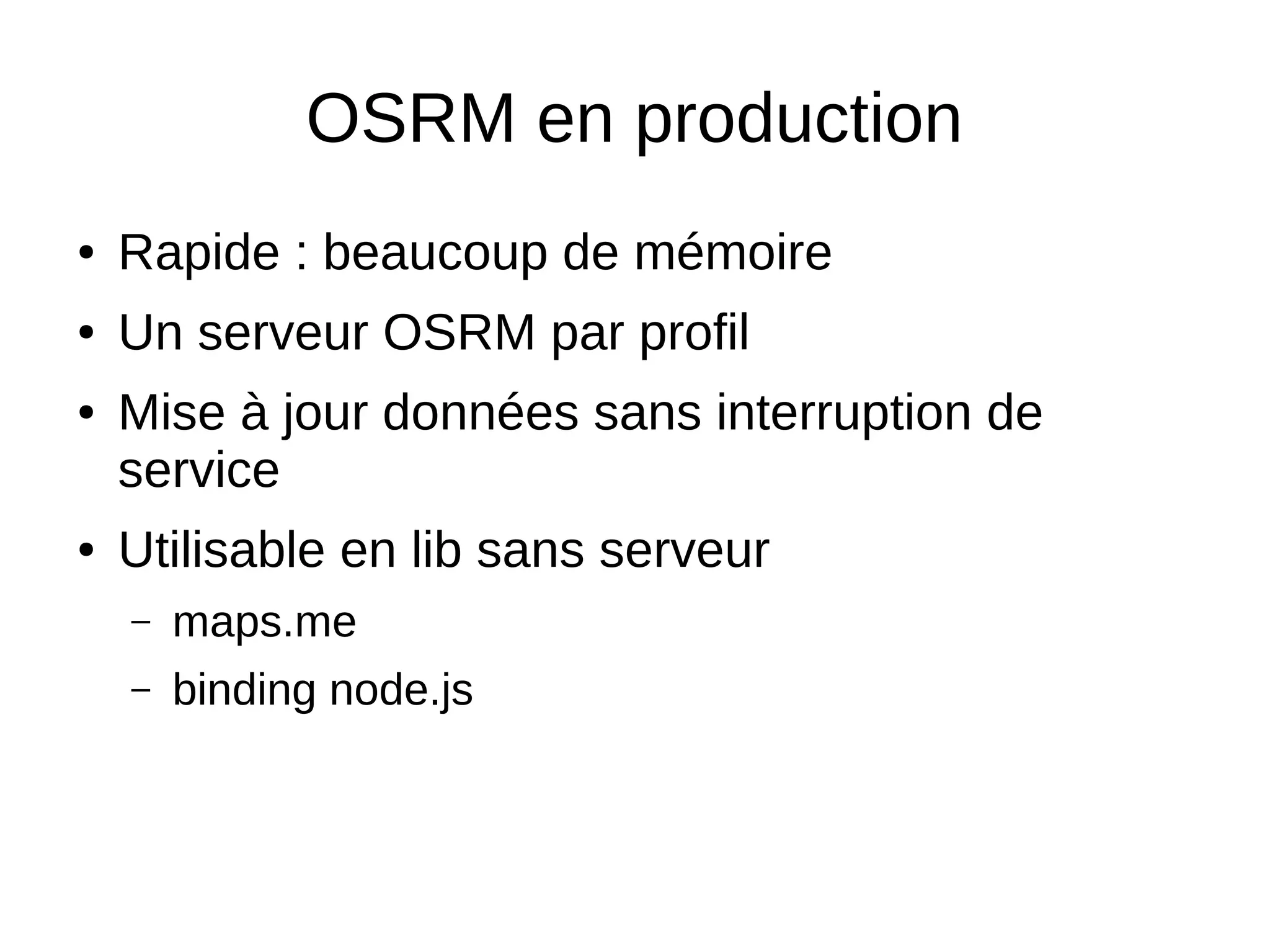 OSRM en production

• Rapide : beaucoup de mémoire
• Un serveur OSRM par profil
• Mise à jour données sans interruption de service
• Utilisable en lib sans serveur
  – maps.me
  – binding node.js